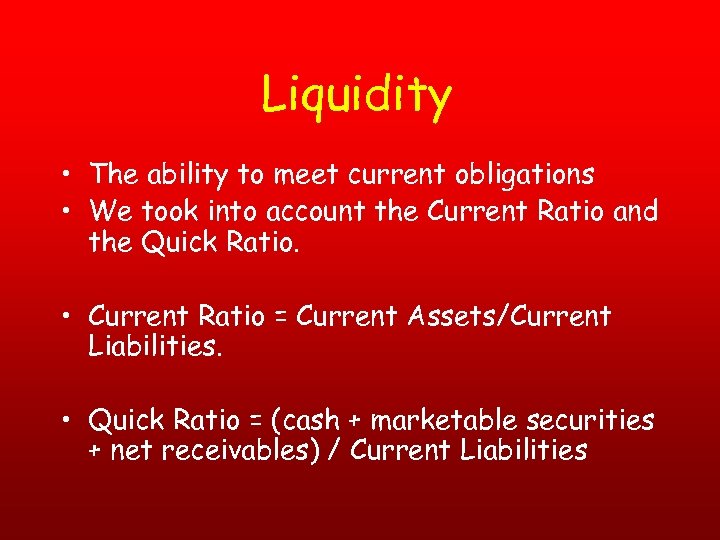 Liquidity

• The ability to meet current obligations
• We took into account the Current Ratio and the Quick Ratio.

• Current Ratio = Current Assets/Current Liabilities.

• Quick Ratio = (cash + marketable securities + net receivables) / Current Liabilities